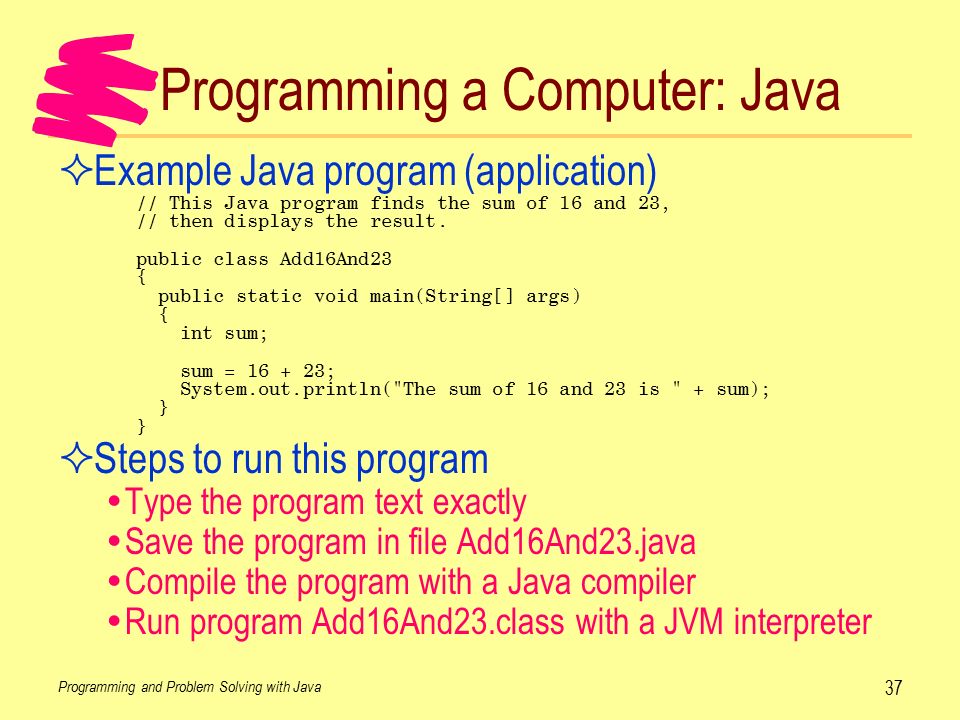 Programming a Computer: Java

✧Example Java program (application)

// This Java program finds the sum of 16 and 23,
// then displays the result.

public class Add16And23
{
  public static void main(String[] args)
  {
    int sum;

    sum = 16 + 23;
    System.out.println("The sum of 16 and 23 is " + sum);
  }
}

✧Steps to run this program

• Type the program text exactly
• Save the program in file Add16And23.java
• Compile the program with a Java compiler
• Run program Add16And23.class with a JVM interpreter

Programming and Problem Solving with Java

37